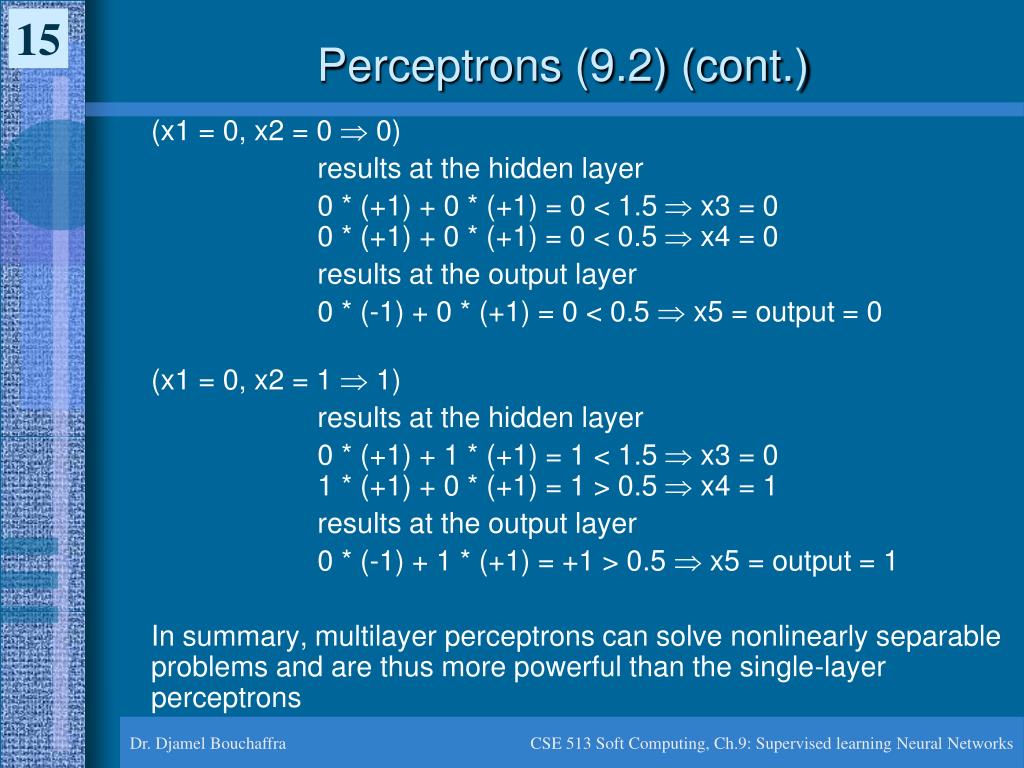 15

Perceptrons (9.2) (cont.)

(x1 = 0, x2 = 0 $\Rightarrow$ 0)

results at the hidden layer

0 * (+1) + 0 * (+1) = 0 < 1.5 $\Rightarrow$ x3 = 0
0 * (+1) + 0 * (+1) = 0 < 0.5 $\Rightarrow$ x4 = 0

results at the output layer

0 * (-1) + 0 * (+1) = 0 < 0.5 $\Rightarrow$ x5 = output = 0

(x1 = 0, x2 = 1 $\Rightarrow$ 1)

results at the hidden layer

0 * (+1) + 1 * (+1) = 1 < 1.5 $\Rightarrow$ x3 = 0
1 * (+1) + 0 * (+1) = 1 > 0.5 $\Rightarrow$ x4 = 1

results at the output layer

0 * (-1) + 1 * (+1) = +1 > 0.5 $\Rightarrow$ x5 = output = 1

In summary, multilayer perceptrons can solve nonlinearly separable problems and are thus more powerful than the single-layer perceptrons

Dr. Djamel Bouchaffra

CSE 513 Soft Computing, Ch.9: Supervised learning Neural Networks